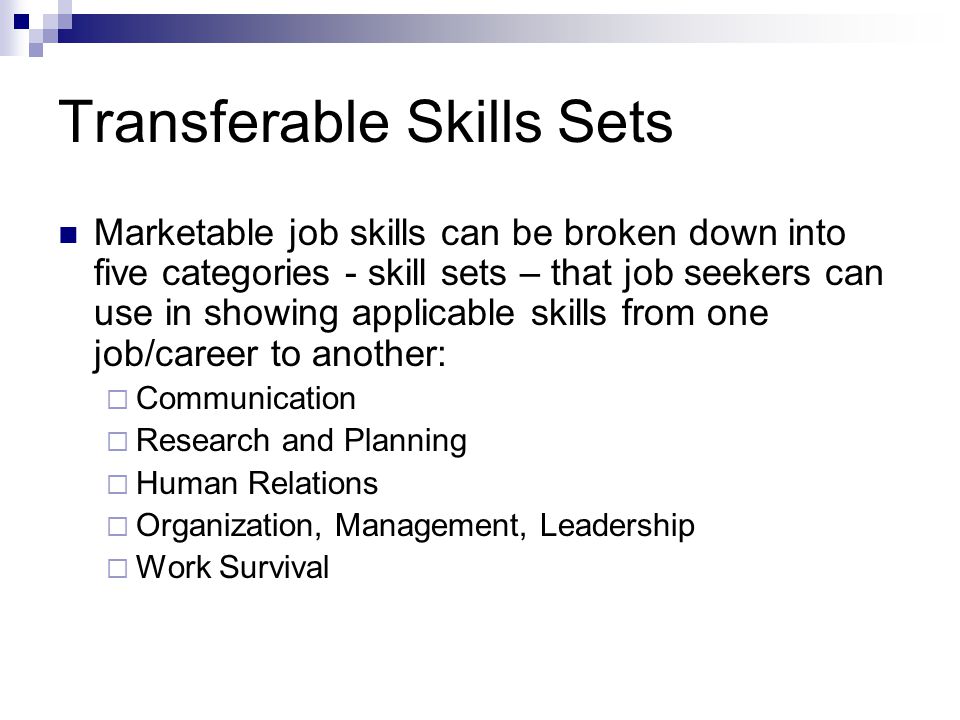 Transferable Skills Sets

Marketable job skills can be broken down into five categories - skill sets – that job seekers can use in showing applicable skills from one job/career to another:

Communication

Research and Planning

Human Relations

Organization, Management, Leadership

Work Survival